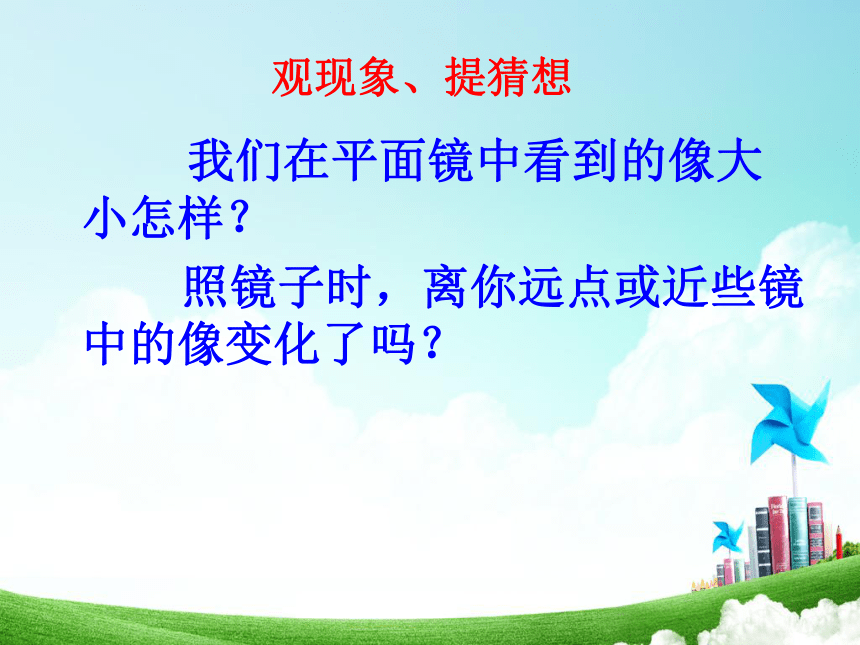 观现象、提猜想

我们在平面镜中看到的像大小怎样？

照镜子时，离你远点或近些镜中的像变化了吗？